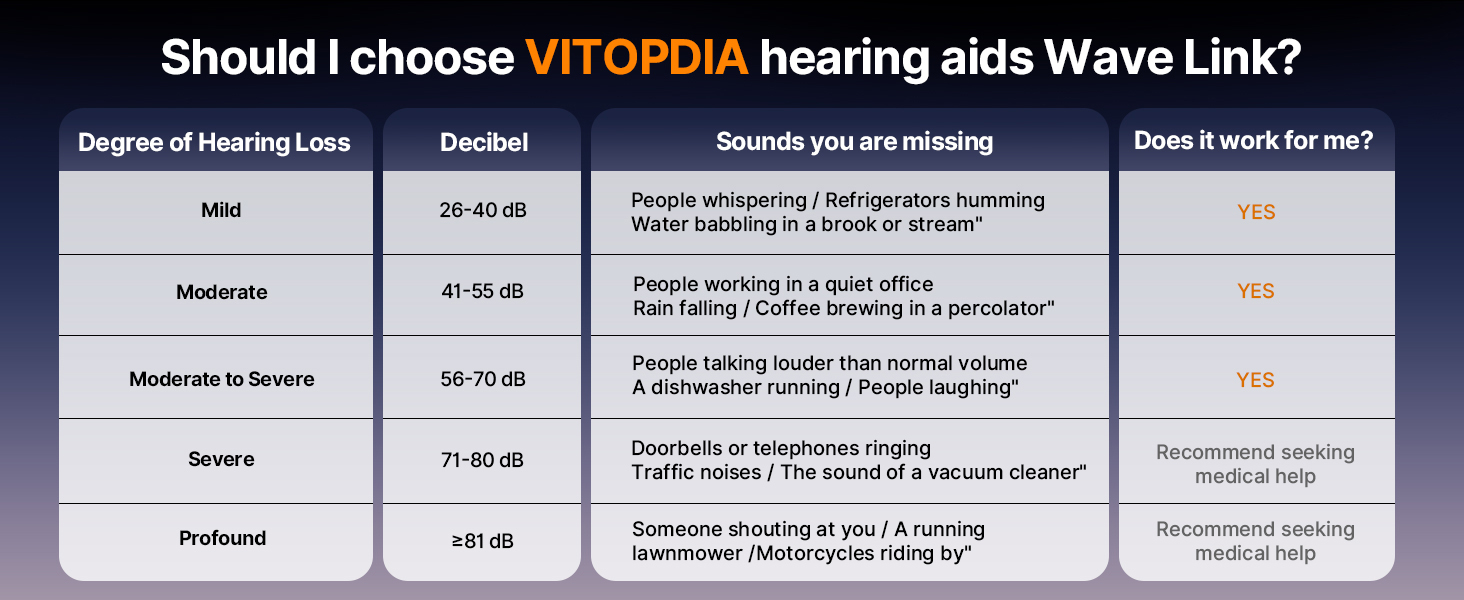 Should I choose VITOPDIA hearing aids Wave Link?

| Degree of Hearing Loss | Decibel | Sounds you are missing | Does it work for me? |
|---|---|---|---|
| Mild | 26-40 dB | People whispering / Refrigerators humming Water babbling in a brook or stream" | YES |
| Moderate | 41-55 dB | People working in a quiet office Rain falling / Coffee brewing in a percolator" | YES |
| Moderate to Severe | 56-70 dB | People talking louder than normal volume A dishwasher running / People laughing" | YES |
| Severe | 71-80 dB | Doorbells or telephones ringing Traffic noises / The sound of a vacuum cleaner" | Recommend seeking medical help |
| Profound | ≥81 dB | Someone shouting at you / A running lawnmower /Motorcycles riding by" | Recommend seeking medical help |